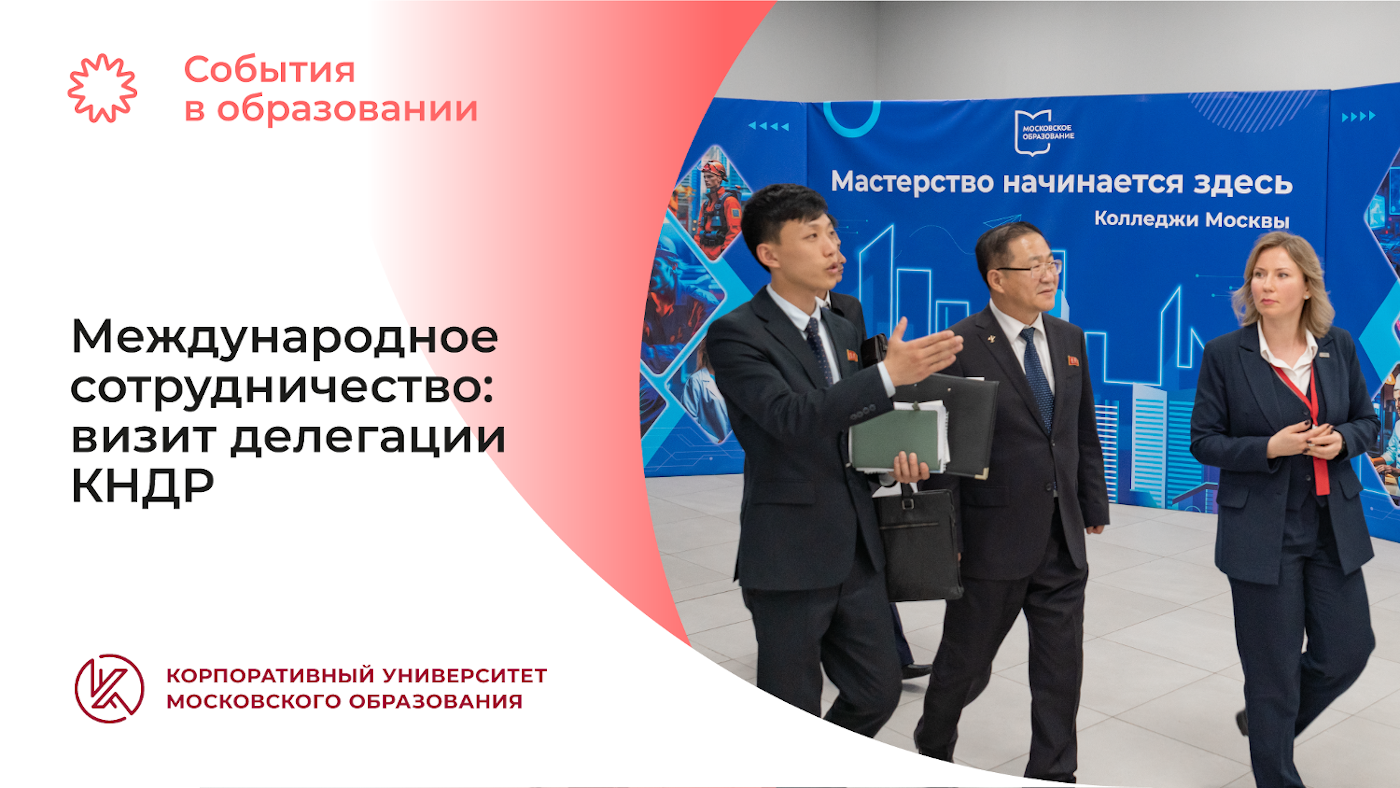 События в образовании

Международное сотрудничество: визит делегации КНДР

КОРПОРАТИВНЫЙ УНИВЕРСИТЕТ МОСКОВСКОГО ОБРАЗОВАНИЯ

МОСКОВСКОЕ ОБРАЗОВАНИЕ

Мастерство начинается здесь

Колледжи Москвы